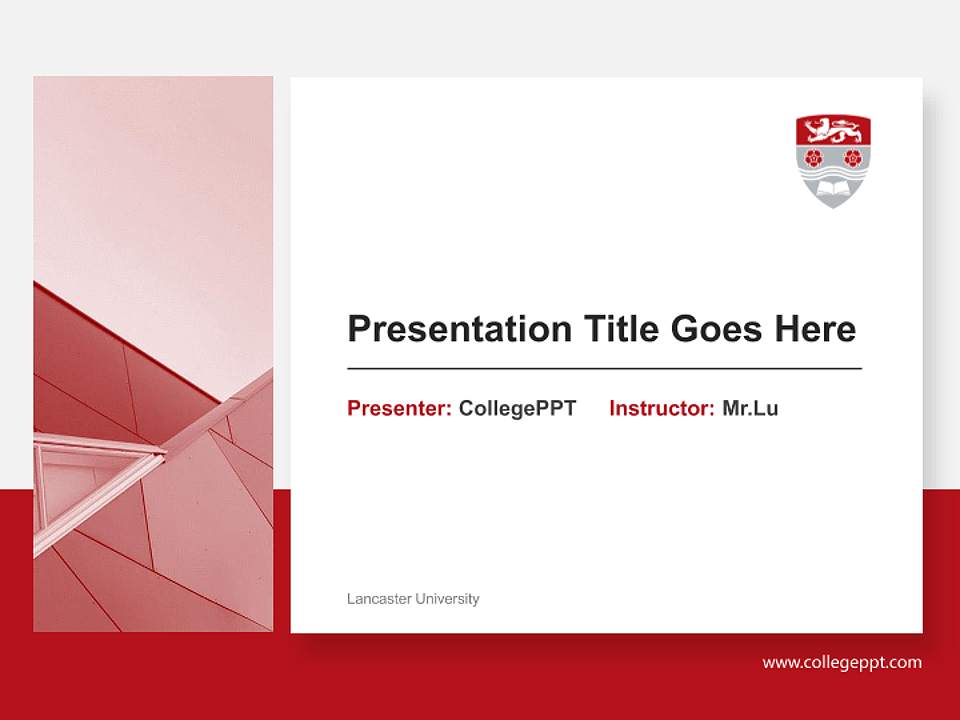 Presentation Title Goes Here

Presenter: CollegePPT Instructor: Mr.Lu

Lancaster University

www.collegeppt.com